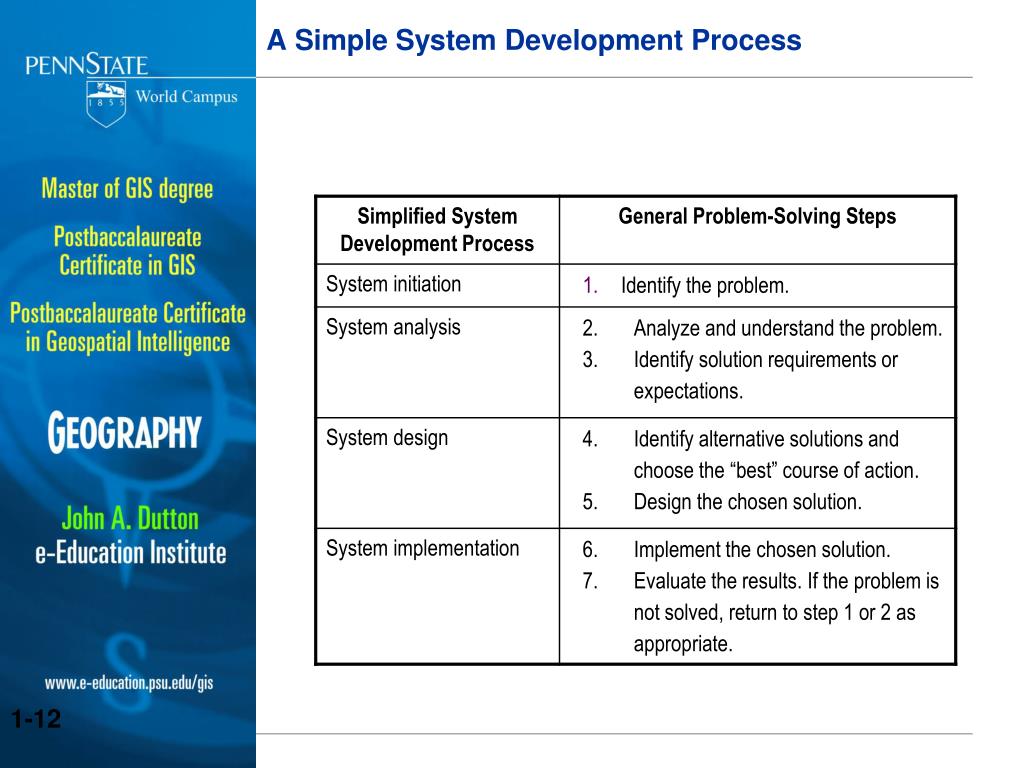 PENNSTATE
1855
World Campus

Master of GIS degree

Postbaccalaureate Certificate in GIS

Postbaccalaureate Certificate in Geospatial Intelligence

GEOGRAPHY

John A. Dutton e-Education Institute

www.e-education.psu.edu/gis

1-12

A Simple System Development Process

| Simplified System Development Process | General Problem-Solving Steps |
|---|---|
| System initiation | 1. Identify the problem. |
| System analysis | 2. Analyze and understand the problem. 3. Identify solution requirements or expectations. |
| System design | 4. Identify alternative solutions and choose the “best” course of action. 5. Design the chosen solution. |
| System implementation | 6. Implement the chosen solution. 7. Evaluate the results. If the problem is not solved, return to step 1 or 2 as appropriate. |